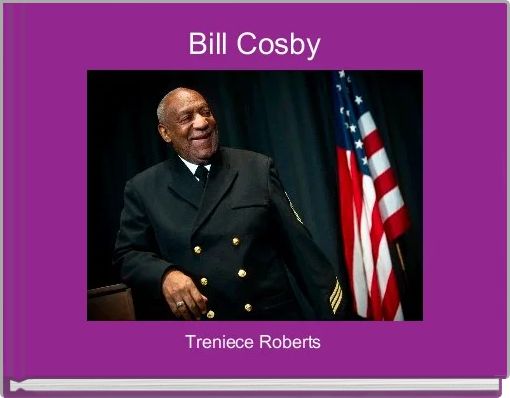 Bill Cosby

Treniece Roberts